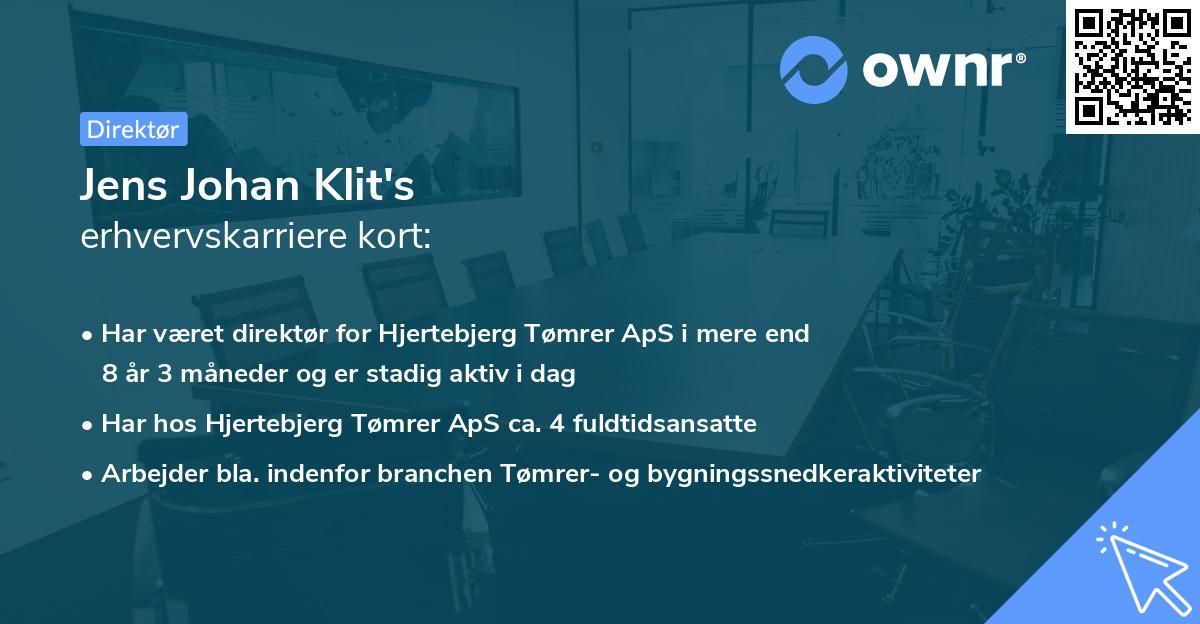 ownr®

Direktør

Jens Johan Klit's
erhvervskarriere kort:

• Har været direktør for Hjertebjerg Tømrer ApS i mere end 8 år 3 måneder og er stadig aktiv i dag
• Har hos Hjertebjerg Tømrer ApS ca. 4 fuldtidsansatte
• Arbejder bla. indenfor branchen Tømrer- og bygningssnedkeraktiviteter